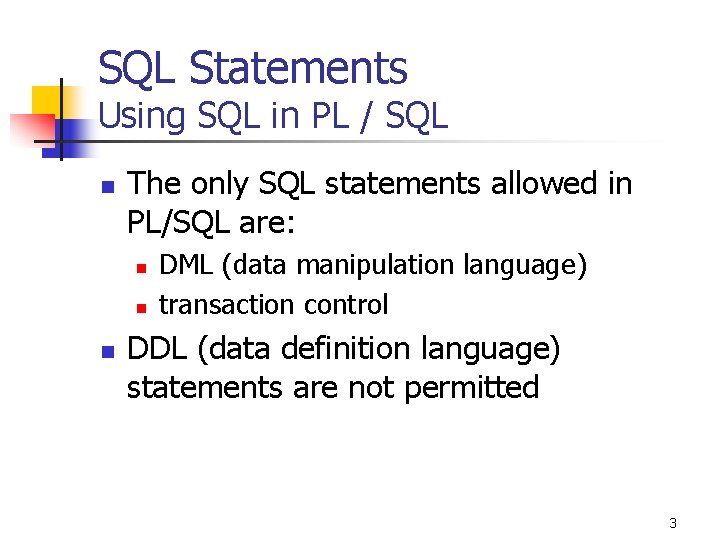 SQL Statements
Using SQL in PL / SQL

The only SQL statements allowed in PL/SQL are:

DML (data manipulation language)

transaction control

DDL (data definition language) statements are not permitted

3